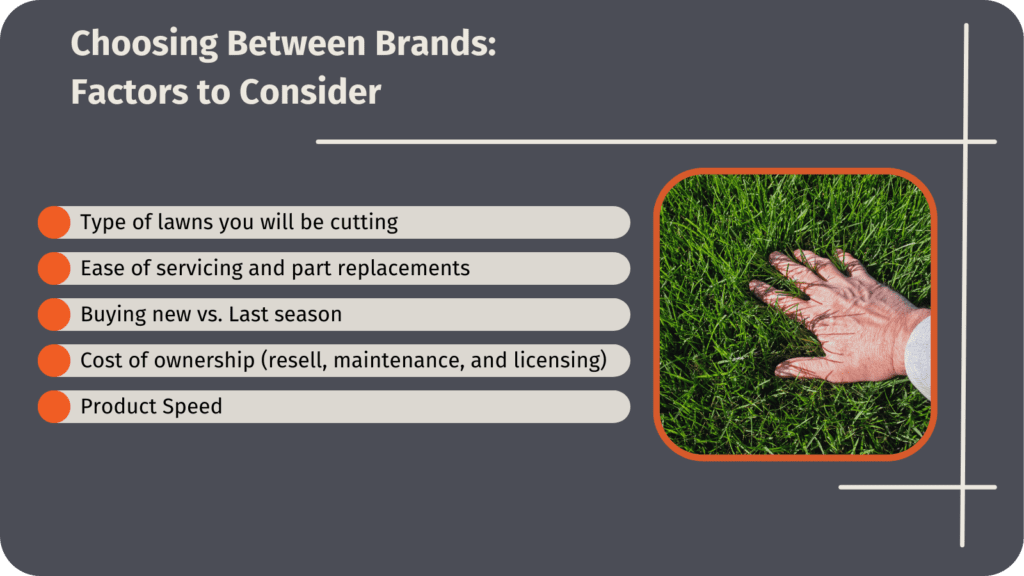 Choosing Between Brands:
Factors to Consider

Type of lawns you will be cutting

Ease of servicing and part replacements

Buying new vs. Last season

Cost of ownership (resell, maintenance, and licensing)

Product Speed